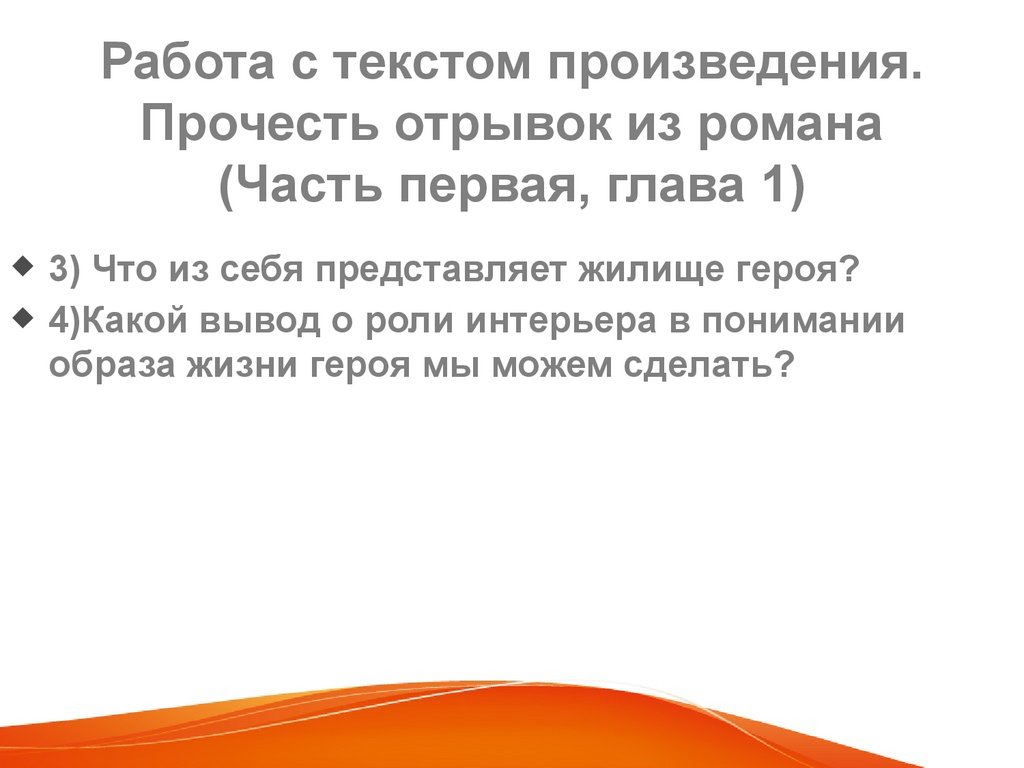 Работа с текстом произведения. Прочесть отрывок из романа (Часть первая, глава 1)

3) Что из себя представляет жилище героя?

4)Какой вывод о роли интерьера в понимании образа жизни героя мы можем сделать?